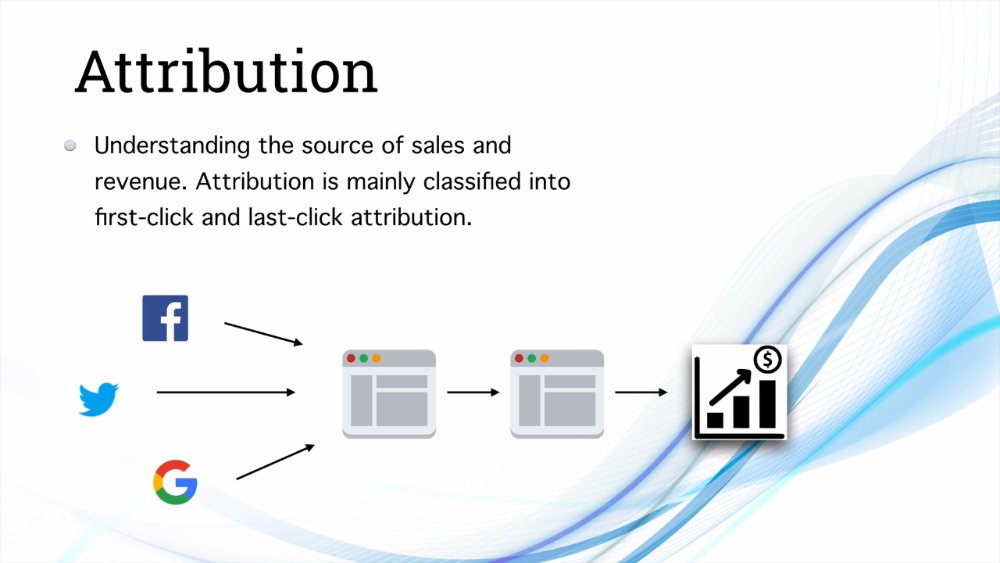 Attribution

Understanding the source of sales and revenue. Attribution is mainly classified into first-click and last-click attribution.

f

G

$